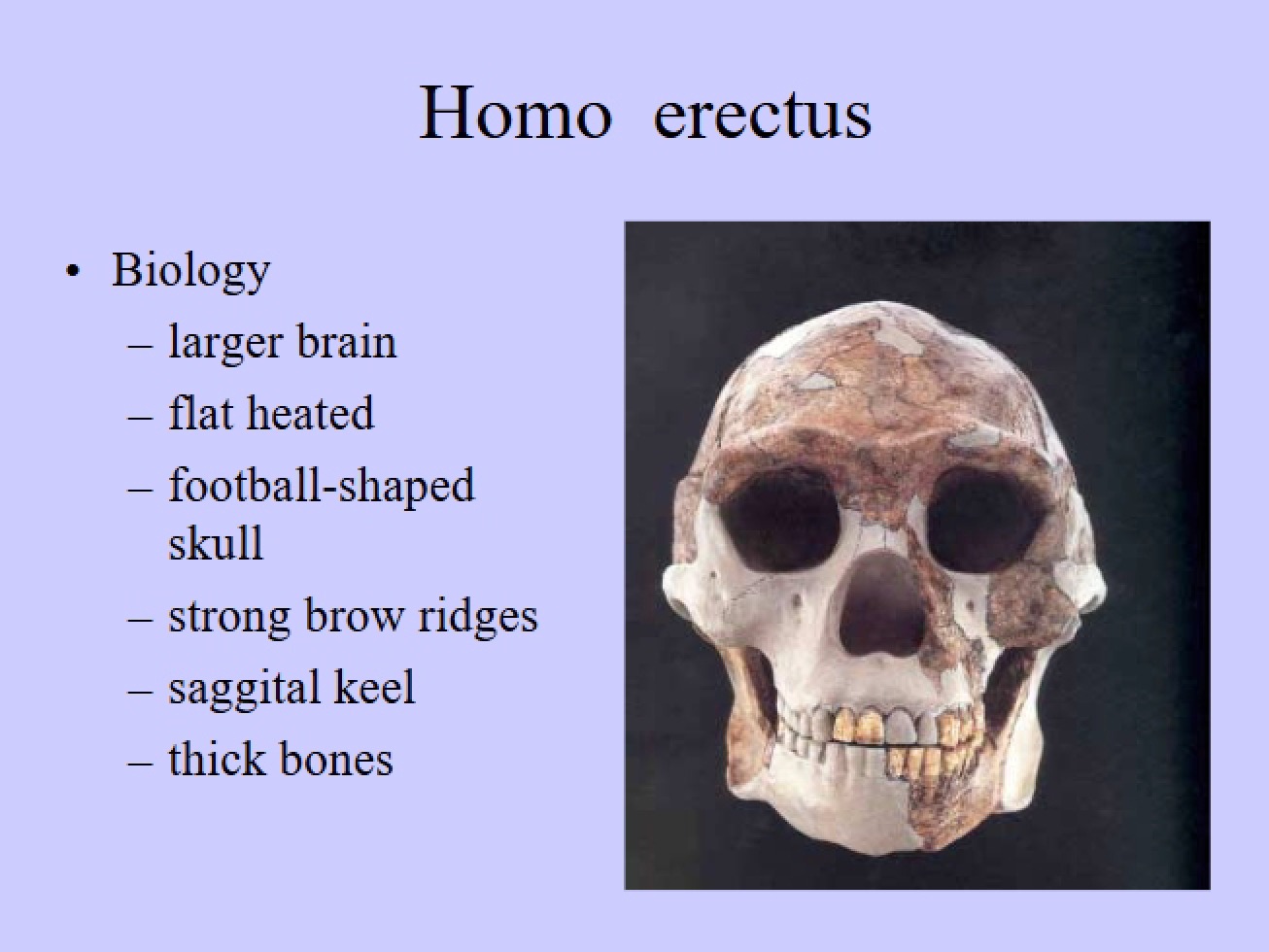 Homo erectus

• Biology
 – larger brain
 – flat heated
 – football-shaped skull
 – strong brow ridges
 – saggital keel
 – thick bones